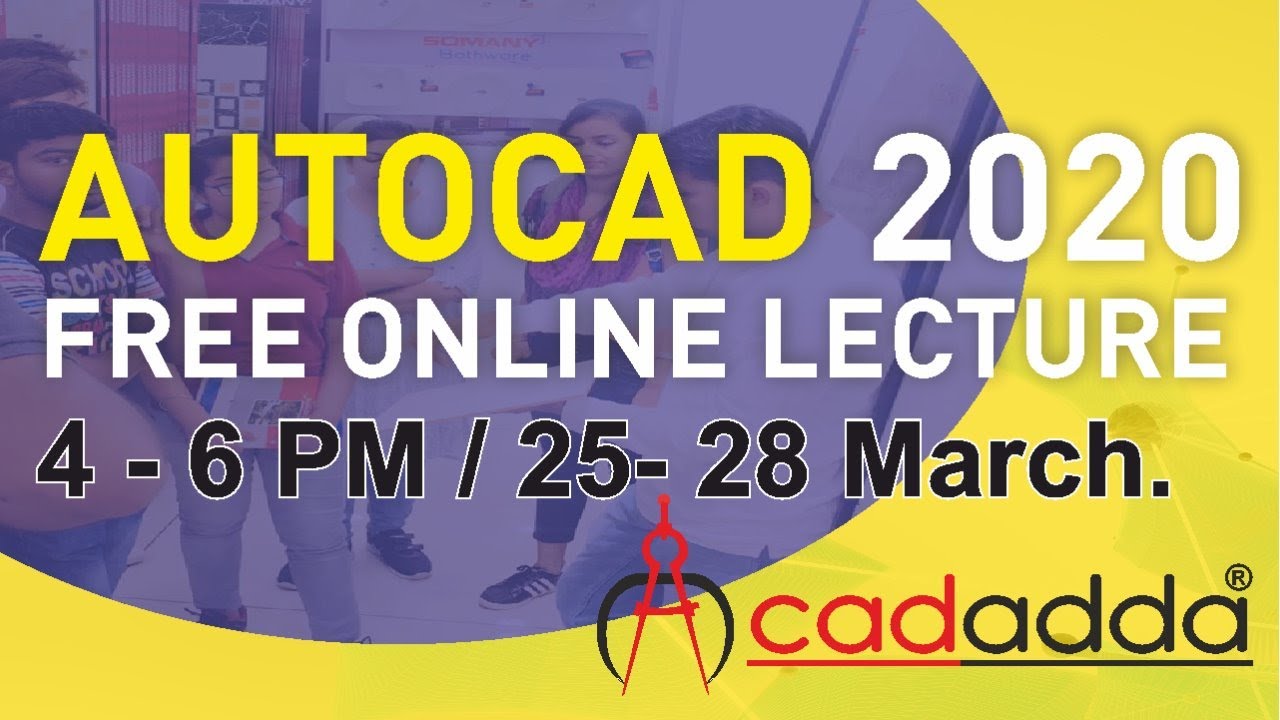 SOMANY
Bathware

AUTOCAD 2020
FREE ONLINE LECTURE
4 - 6 PM / 25- 28 March.

cadadda®